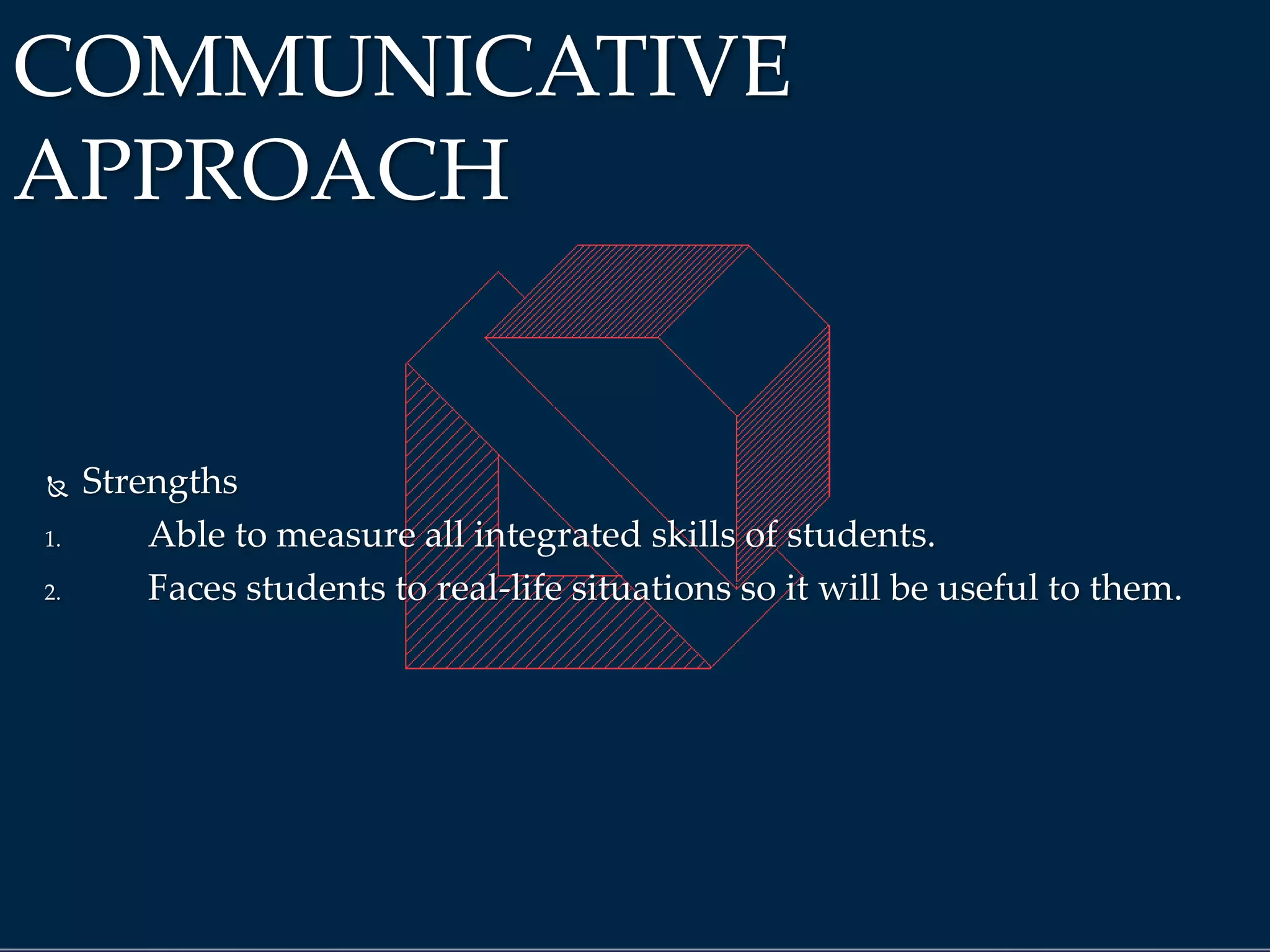 COMMUNICATIVE APPROACH

Strengths

1. Able to measure all integrated skills of students.
2. Faces students to real-life situations so it will be useful to them.